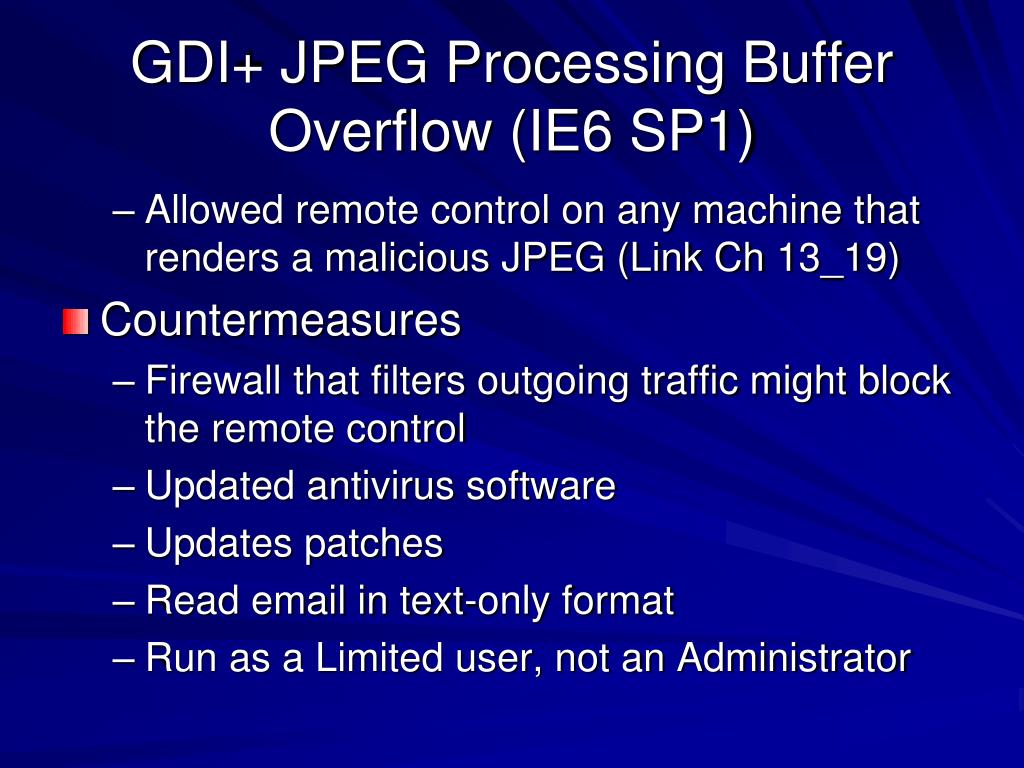 GDI+ JPEG Processing Buffer Overflow (IE6 SP1)

– Allowed remote control on any machine that renders a malicious JPEG (Link Ch 13_19)

Countermeasures

– Firewall that filters outgoing traffic might block the remote control

– Updated antivirus software

– Updates patches

– Read email in text-only format

– Run as a Limited user, not an Administrator